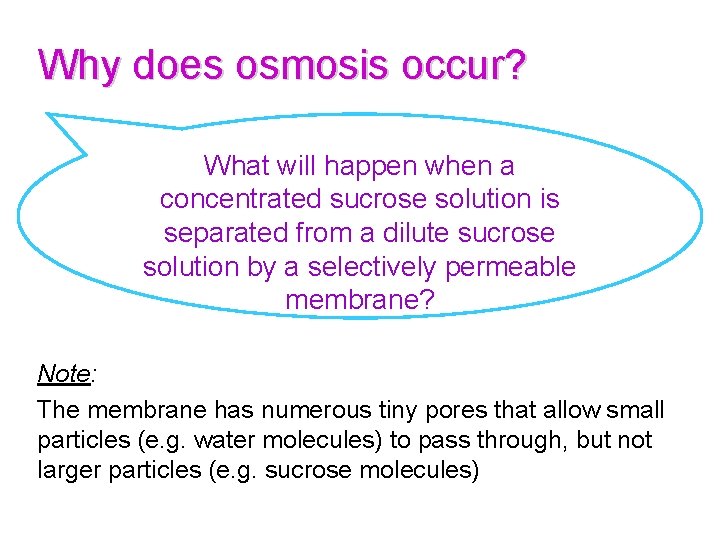 Why does osmosis occur?

What will happen when a concentrated sucrose solution is separated from a dilute sucrose solution by a selectively permeable membrane?

Note:

The membrane has numerous tiny pores that allow small particles (e.g. water molecules) to pass through, but not larger particles (e.g. sucrose molecules)